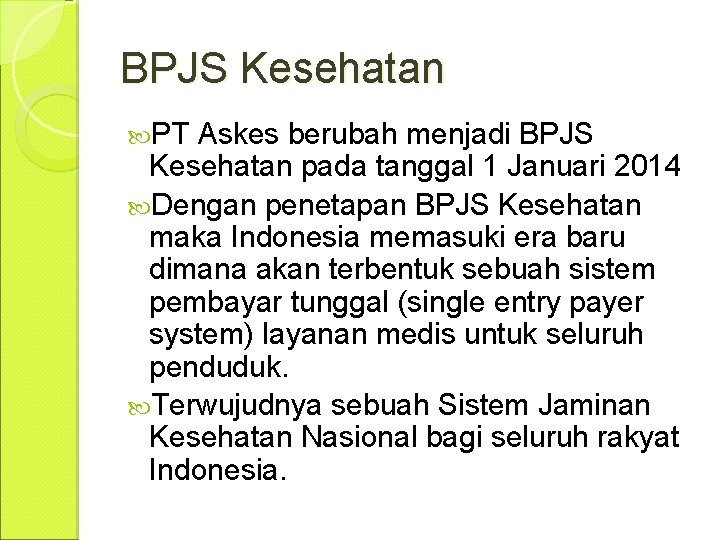 BPJS Kesehatan

PT Askes berubah menjadi BPJS Kesehatan pada tanggal 1 Januari 2014

Dengan penetapan BPJS Kesehatan maka Indonesia memasuki era baru dimana akan terbentuk sebuah sistem pembayar tunggal (single entry payer system) layanan medis untuk seluruh penduduk.

Terwujudnya sebuah Sistem Jaminan Kesehatan Nasional bagi seluruh rakyat Indonesia.